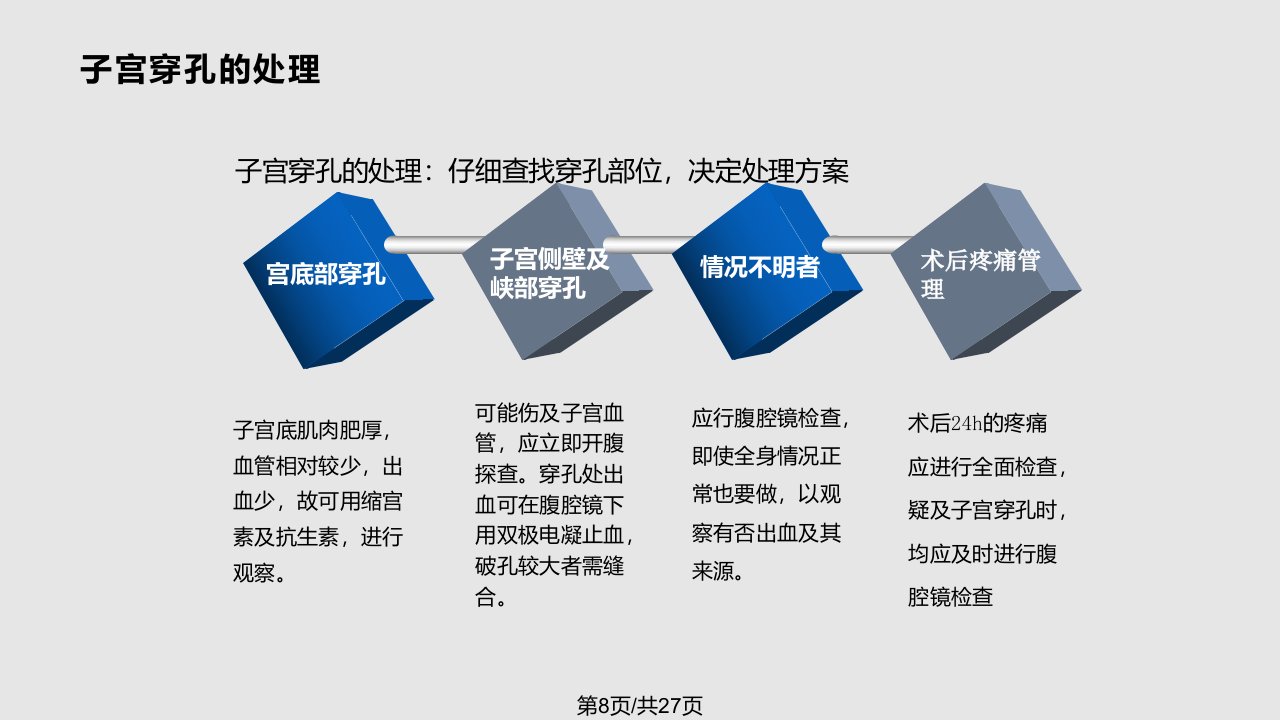 子宫穿孔的处理

子宫穿孔的处理：仔细查找穿孔部位，决定处理方案

宫底部穿孔

子宫侧壁及峡部穿孔

情况不明者

术后疼痛管理

子宫底肌肉肥厚，血管相对较少，出血少，故可用缩宫素及抗生素，进行观察。

可能伤及子宫血管，应立即开腹探查。穿孔处出血可在腹腔镜下用双极电凝止血，破孔较大者需缝合。

应行腹腔镜检查，即使全身情况正常也要做，以观察有否出血及其来源。

术后24h的疼痛应进行全面检查，疑及子宫穿孔时，均应及时进行腹腔镜检查

第8页/共27页